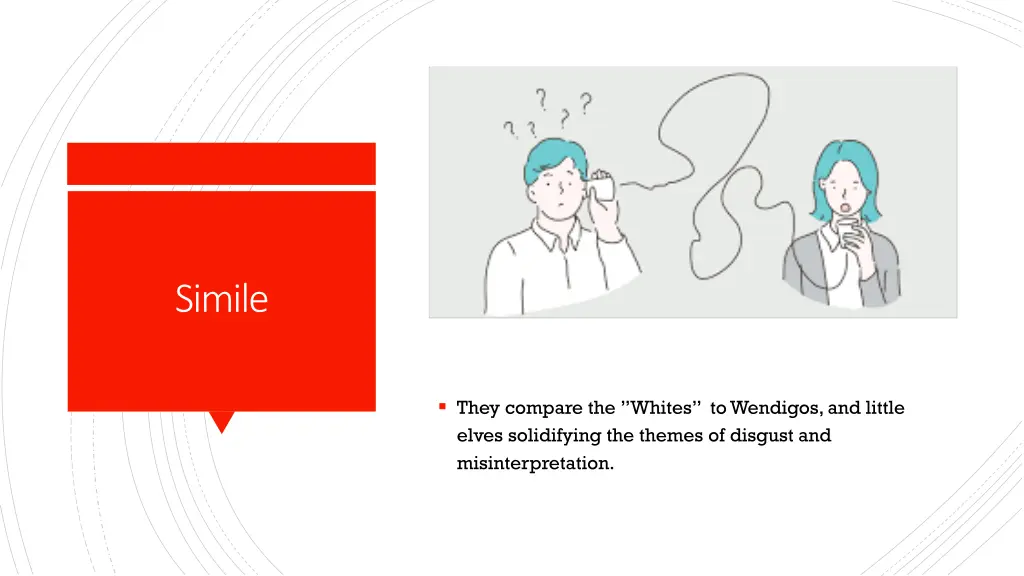 Simile

?
? ? ? ?

▪ They compare the ”Whites” to Wendigos, and little elves solidifying the themes of disgust and misinterpretation.